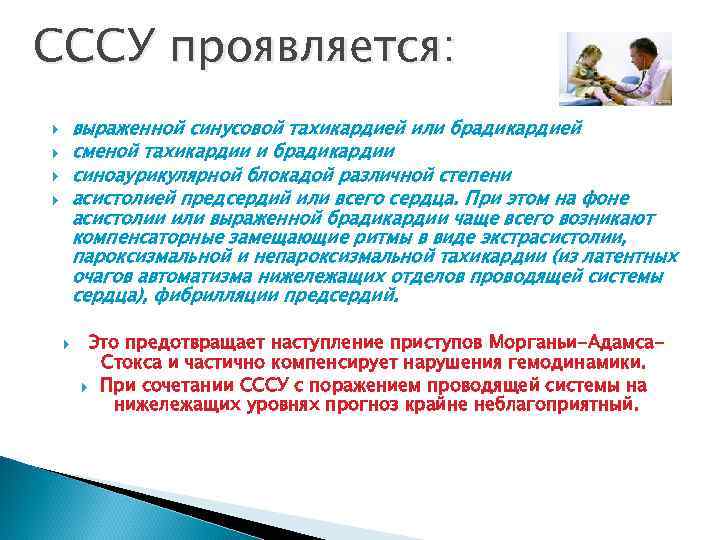 СССУ проявляется:

выраженной синусовой тахикардией или брадикардией

сменой тахикардии и брадикардии

синоаурикулярной блокадой различной степени

асистолией предсердий или всего сердца. При этом на фоне асистолии или выраженной брадикардии чаще всего возникают компенсаторные замещающие ритмы в виде экстрасистолии, пароксизмальной и непароксизмальной тахикардии (из латентных очагов автоматизма нижележащих отделов проводящей системы сердца), фибрилляции предсердий.

Это предотвращает наступление приступов Морганьи-Адамса-Стокса и частично компенсирует нарушения гемодинамики.

При сочетании СССУ с поражением проводящей системы на нижележащих уровнях прогноз крайне неблагоприятный.